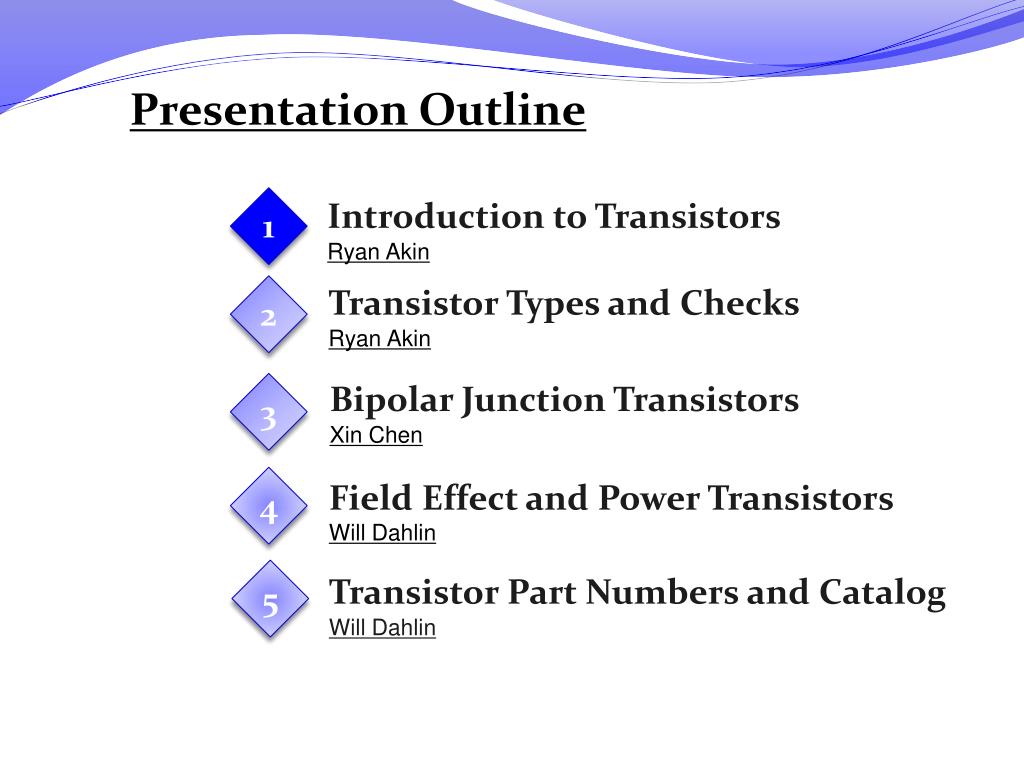 Presentation Outline

1 Introduction to Transistors
Ryan Akin

2 Transistor Types and Checks
Ryan Akin

3 Bipolar Junction Transistors
Xin Chen

4 Field Effect and Power Transistors
Will Dahlin

5 Transistor Part Numbers and Catalog
Will Dahlin